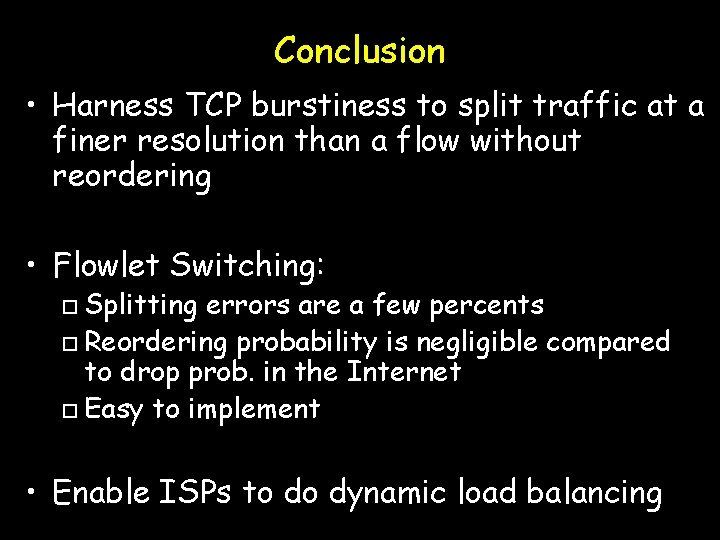 Conclusion

• Harness TCP burstiness to split traffic at a finer resolution than a flow without reordering

• Flowlet Switching:
  □ Splitting errors are a few percents
  □ Reordering probability is negligible compared to drop prob. in the Internet
  □ Easy to implement

• Enable ISPs to do dynamic load balancing